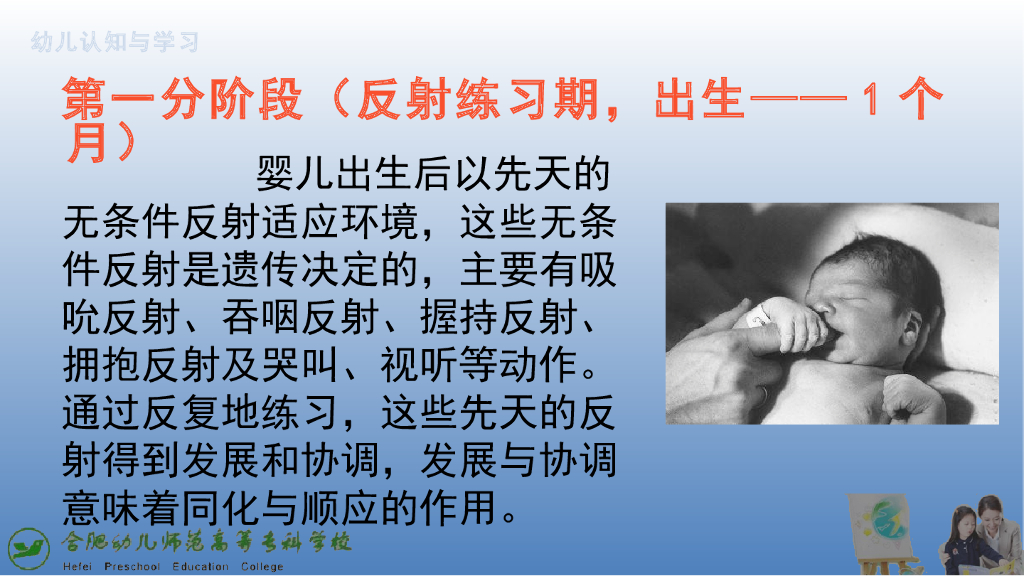 幼儿认知与学习

第一分阶段（反射练习期，出生——1个月）

婴儿出生后以先天的无条件反射适应环境，这些无条件反射是遗传决定的，主要有吸吮反射、吞咽反射、握持反射、拥抱反射及哭叫、视听等动作。通过反复地练习，这些先天的反射得到发展和协调，发展与协调意味着同化与顺应的作用。

合肥幼儿师范高等专科学校
Hefei Preschool Education College